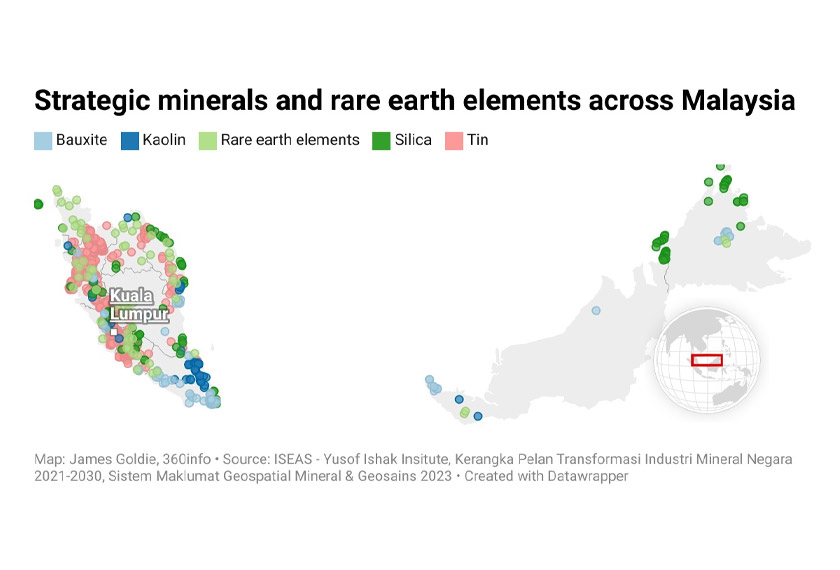 Strategic minerals and rare earth elements across Malaysia

Bauxite Kaolin Rare earth elements Silica Tin

Kuala Lumpur

Map: James Goldie, 360info • Source: ISEAS - Yusof Ishak Insitute, Kerangka Pelan Transformasi Industri Mineral Negara 2021-2030, Sistem Maklumat Geospatial Mineral & Geosains 2023 • Created with Datawrapper